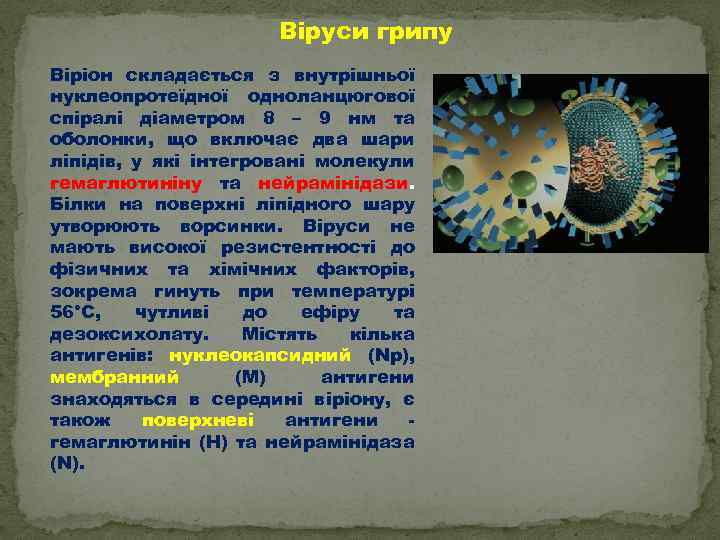 Віруси грипу

Віріон складається з внутрішньої нуклеопротеїдної одноланцюгової спіралі діаметром 8 – 9 нм та оболонки, що включає два шари ліпідів, у які інтегровані молекули гемаглютиніну та нейрамінідази. Білки на поверхні ліпідного шару утворюють ворсинки. Віруси не мають високої резистентності до фізичних та хімічних факторів, зокрема гинуть при температурі 56°С, чутливі до ефіру та дезоксихолату. Містять кілька антигенів: нуклеокапсидний (Np), мембранний (М) антигени знаходяться в середині віріону, є також поверхневі антигени - гемаглютинін (Н) та нейрамінідаза (N).